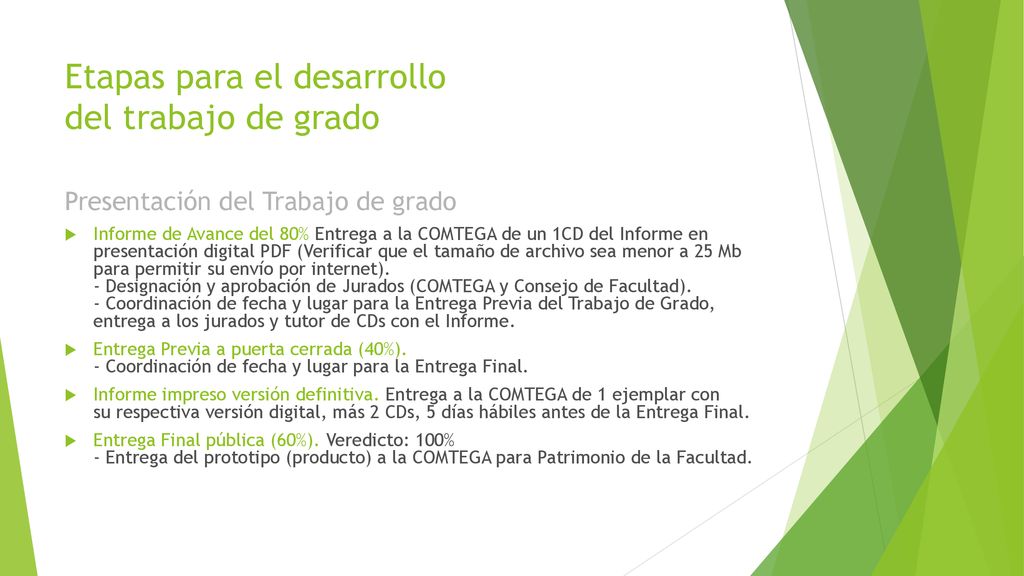 Etapas para el desarrollo del trabajo de grado

Presentación del Trabajo de grado

Informe de Avance del 80% Entrega a la COMTEGA de un 1CD del Informe en presentación digital PDF (Verificar que el tamaño de archivo sea menor a 25 Mb para permitir su envío por internet).
- Designación y aprobación de Jurados (COMTEGA y Consejo de Facultad).
- Coordinación de fecha y lugar para la Entrega Previa del Trabajo de Grado, entrega a los jurados y tutor de CDs con el Informe.

Entrega Previa a puerta cerrada (40%).
- Coordinación de fecha y lugar para la Entrega Final.

Informe impreso versión definitiva. Entrega a la COMTEGA de 1 ejemplar con su respectiva versión digital, más 2 CDs, 5 días hábiles antes de la Entrega Final.

Entrega Final pública (60%). Veredicto: 100%
- Entrega del prototipo (producto) a la COMTEGA para Patrimonio de la Facultad.